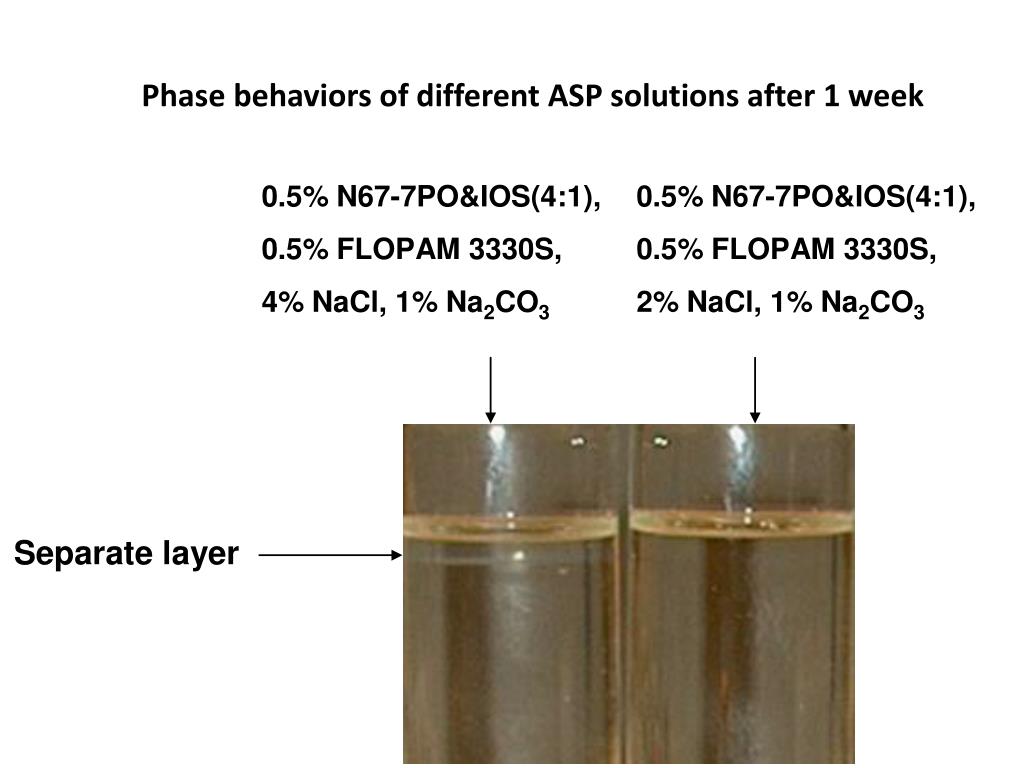 Phase behaviors of different ASP solutions after 1 week

0.5% N67-7PO&IOS(4:1), 0.5% FLOPAM 3330S, 4% NaCl, 1% $Na_2CO_3$

0.5% N67-7PO&IOS(4:1), 0.5% FLOPAM 3330S, 2% NaCl, 1% $Na_2CO_3$

Separate layer